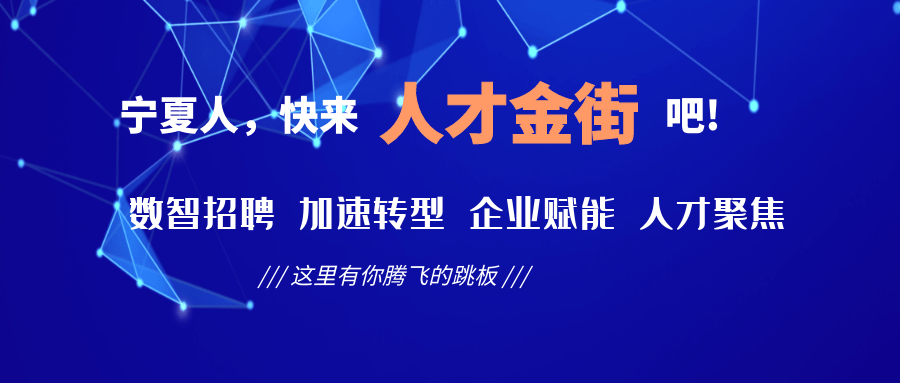 宁夏人，快来 人才金街 吧！

数智招聘 加速转型 企业赋能 人才聚焦

/// 这里有你腾飞的跳板 ///